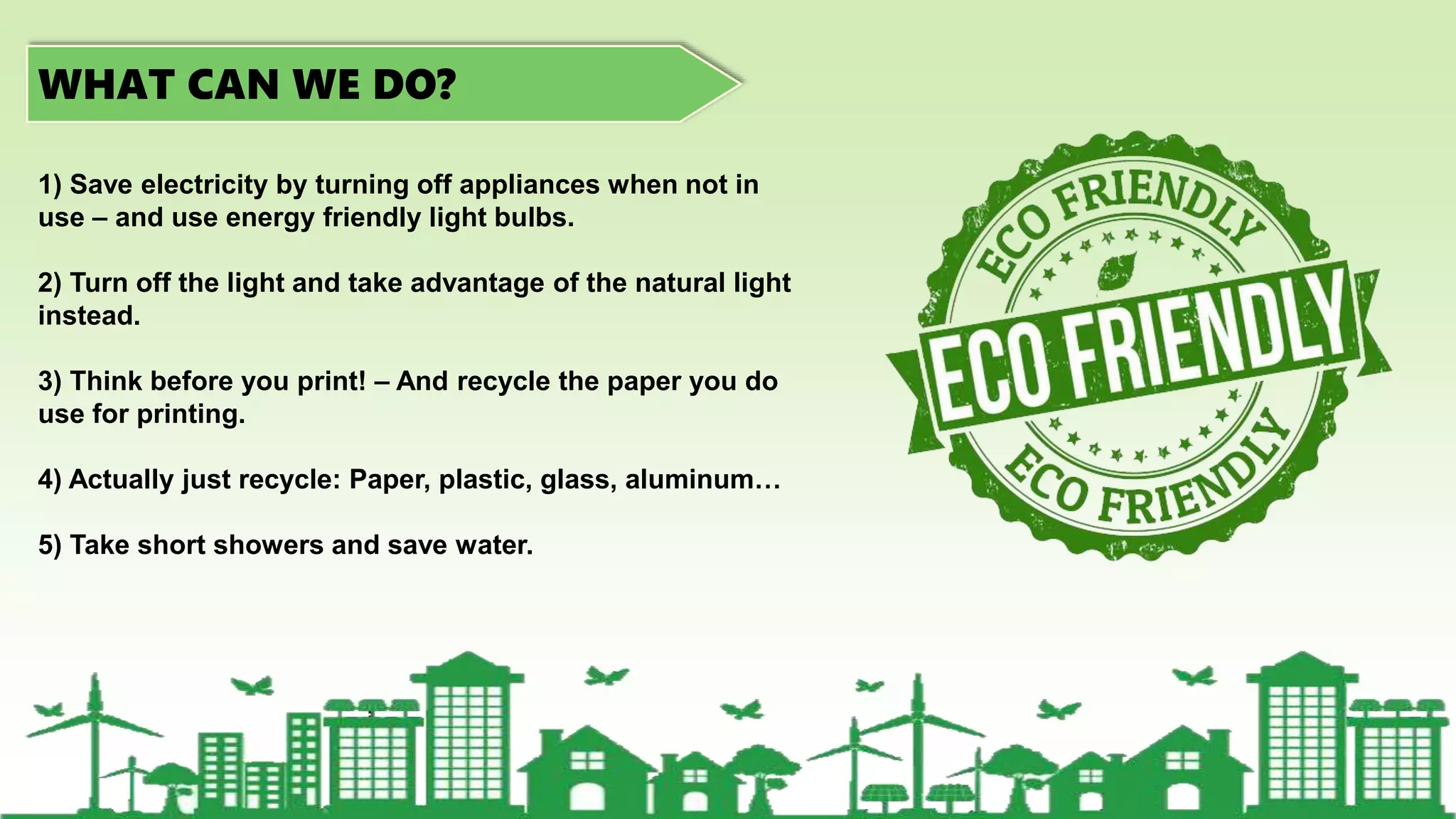 WHAT CAN WE DO?

1) Save electricity by turning off appliances when not in use – and use energy friendly light bulbs.

2) Turn off the light and take advantage of the natural light instead.

3) Think before you print! – And recycle the paper you do use for printing.

4) Actually just recycle: Paper, plastic, glass, aluminum…

5) Take short showers and save water.

ECO FRIENDLY
ECO FRIENDLY
ECO FRIENDLY